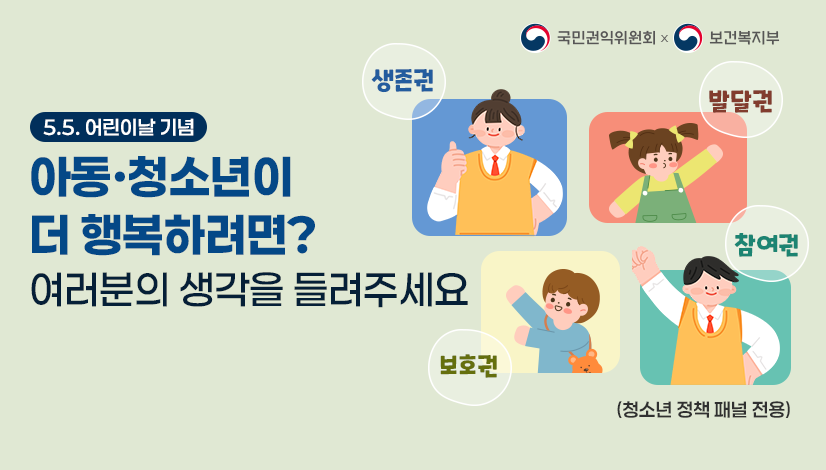 국민권익위원회 × 보건복지부

5.5. 어린이날 기념

아동·청소년이 더 행복하려면?

여러분의 생각을 들려주세요

생존권

발달권

참여권

보호권

(청소년 정책 패널 전용)